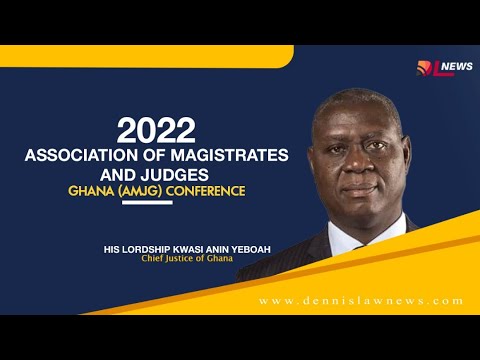 DL NEWS

2022
ASSOCIATION OF MAGISTRATES AND JUDGES
GHANA (AMJG) CONFERENCE

HIS LORDSHIP KWASI ANIN YEBOAH
Chief Justice of Ghana

www.dennislawnews.com